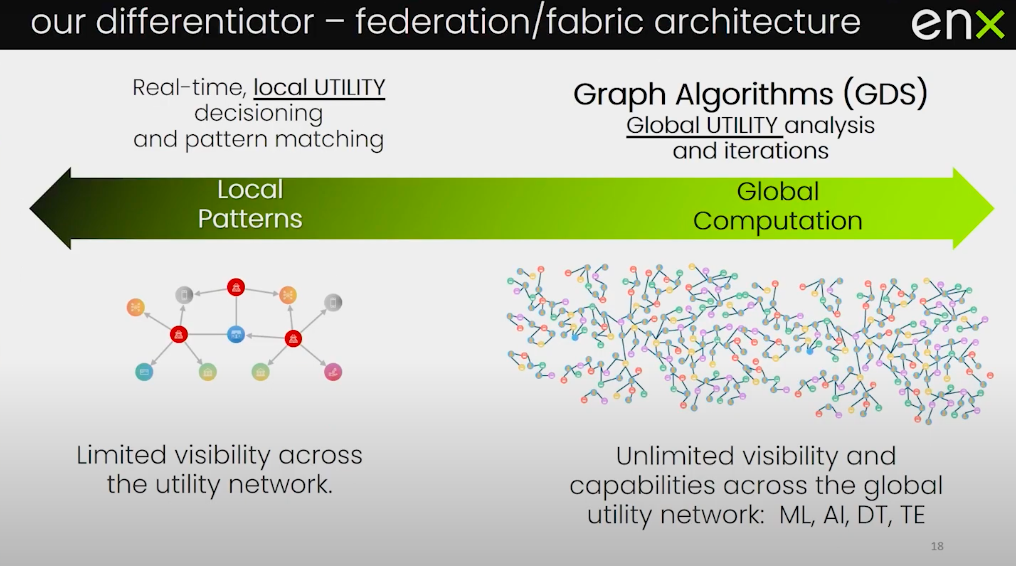 our differentiator – federation/fabric architecture

enx

Real-time, local UTILITY decisioning and pattern matching

Graph Algorithms (GDS)
Global UTILITY analysis and iterations

Local Patterns

Global Computation

Limited visibility across the utility network.

Unlimited visibility and capabilities across the global utility network: ML, AI, DT, TE

18